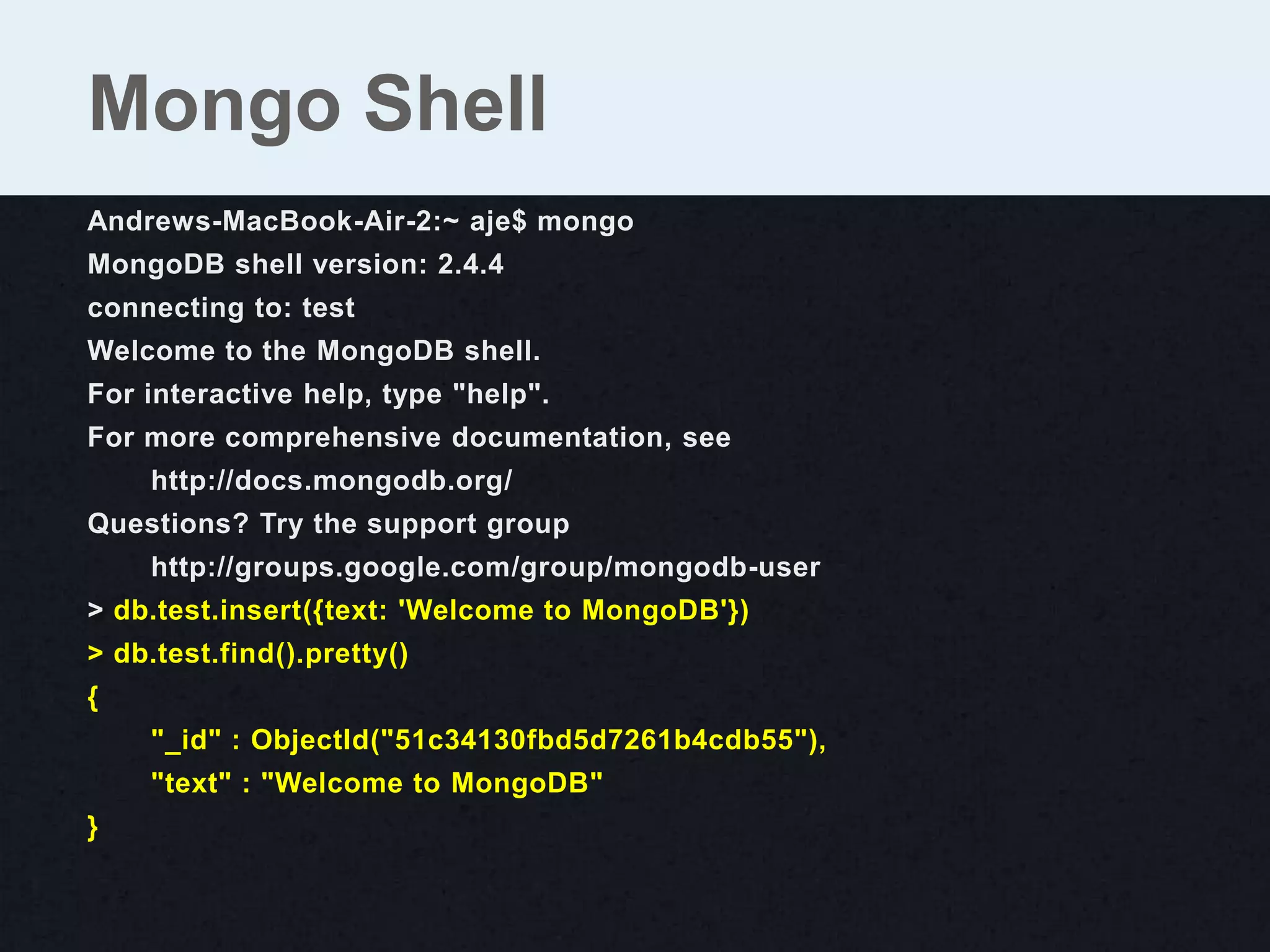 Mongo Shell

Andrews-MacBook-Air-2:~ aje$ mongo
MongoDB shell version: 2.4.4
connecting to: test
Welcome to the MongoDB shell.
For interactive help, type "help".
For more comprehensive documentation, see
http://docs.mongodb.org/
Questions? Try the support group
http://groups.google.com/group/mongodb-user
> db.test.insert({text: 'Welcome to MongoDB'})
> db.test.find().pretty()
{
"_id" : ObjectId("51c34130fbd5d7261b4cdb55"),
"text" : "Welcome to MongoDB"
}